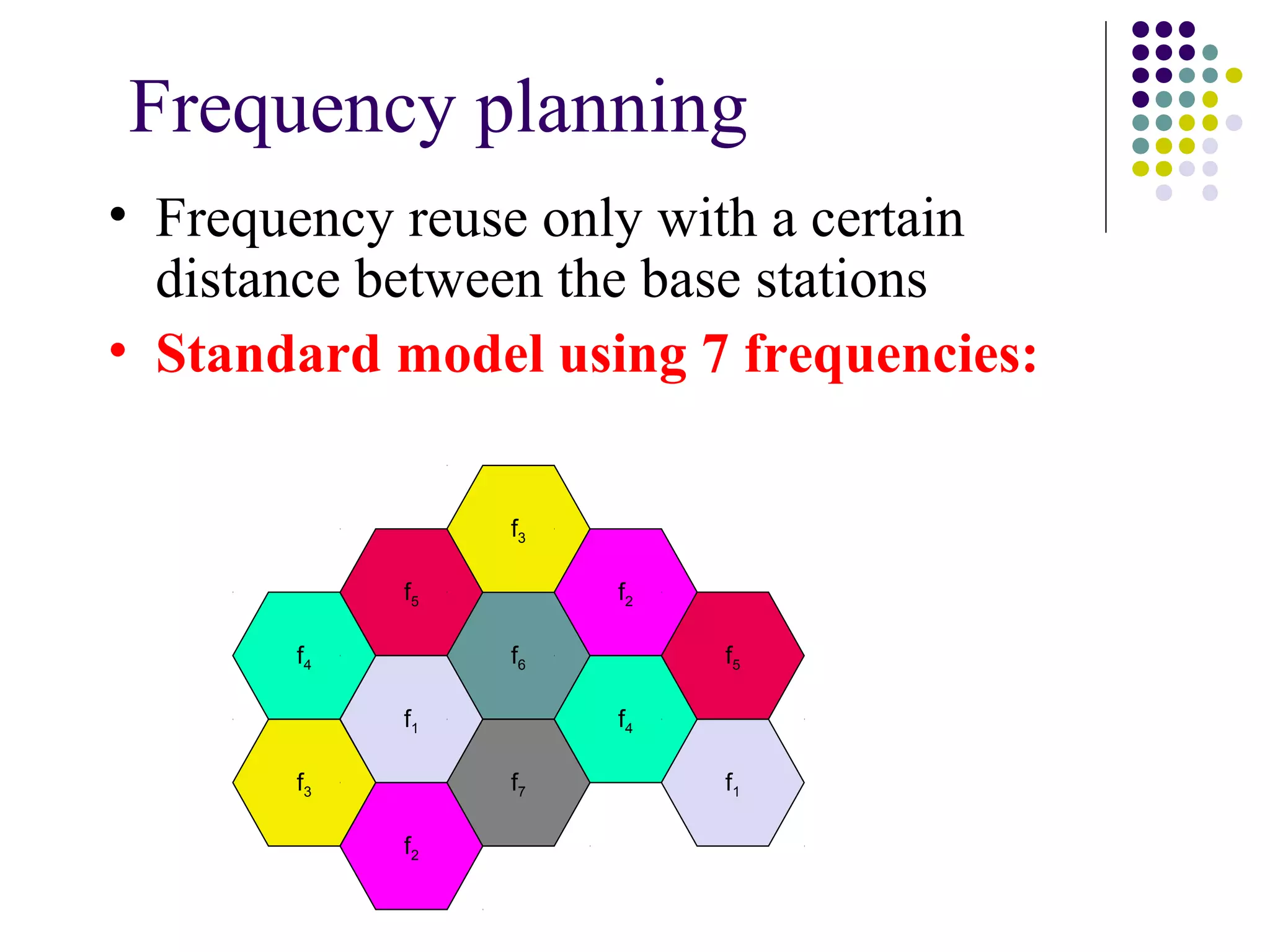 Frequency planning

• Frequency reuse only with a certain distance between the base stations

• Standard model using 7 frequencies:

$f_3$

$f_5$

$f_2$

$f_4$

$f_6$

$f_5$

$f_1$

$f_4$

$f_3$

$f_7$

$f_1$

$f_2$